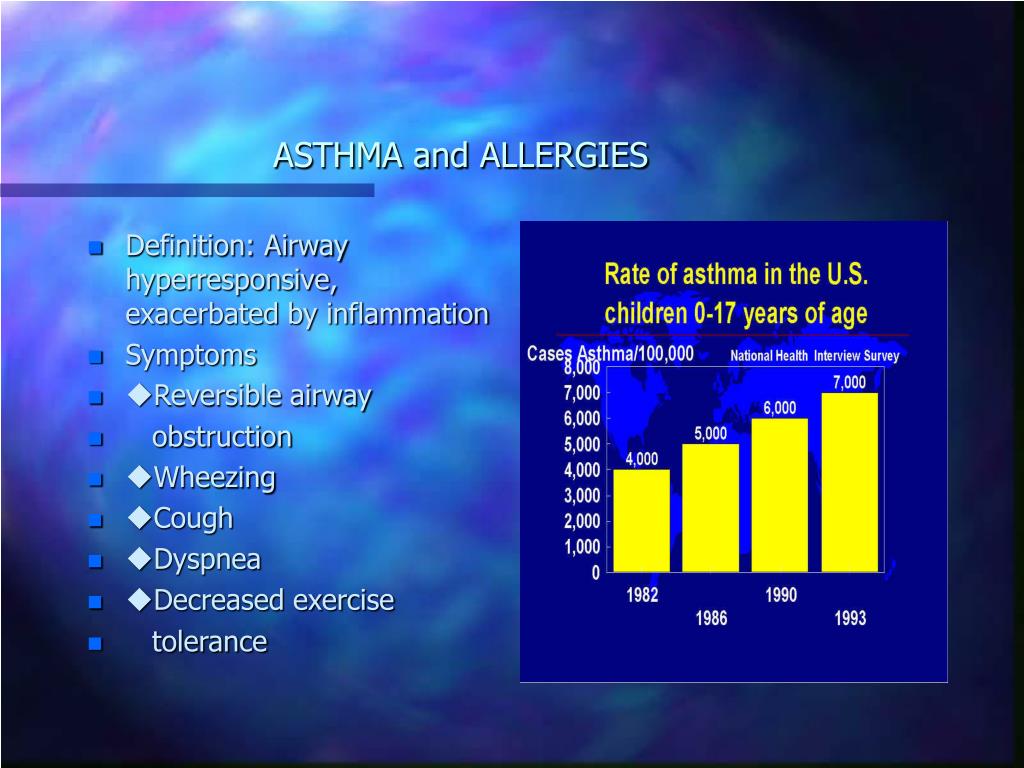 ASTHMA and ALLERGIES

- Definition: Airway hyperresponsive, exacerbated by inflammation
- Symptoms
- ◆Reversible airway
- obstruction
- ◆Wheezing
- ◆Cough
- ◆Dyspnea
- ◆Decreased exercise
- tolerance

Rate of asthma in the U.S. children 0-17 years of age

Cases Asthma/100,000

National Health Interview Survey

8,000
7,000
6,000
5,000
4,000
3,000
2,000
1,000
0

4,000
5,000
6,000
7,000

1982
1986
1990
1993